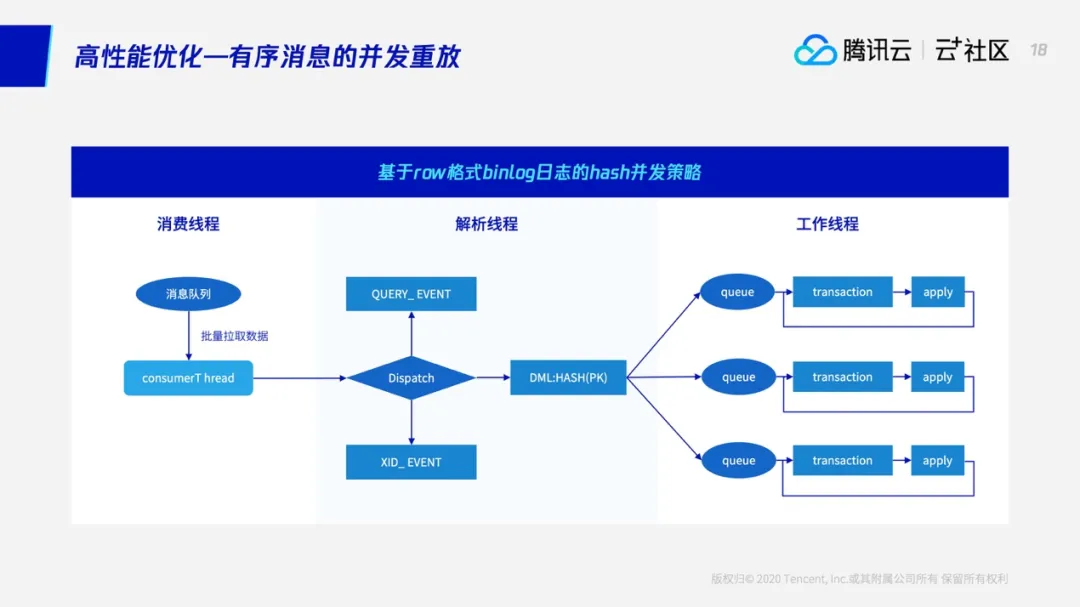 高性能优化—有序消息的并发重放

腾讯云 | 云+社区 18

基于row格式binlog日志的hash并发策略

消费线程

解析线程

工作线程

消息队列

批量拉取数据

consumerT hread

QUERY_ EVENT

Dispatch

XID_ EVENT

DML:HASH(PK)

queue

transaction

apply

queue

transaction

apply

queue

transaction

apply

版权归© 2020 Tencent, Inc.或其附属公司所有 保留所有权利